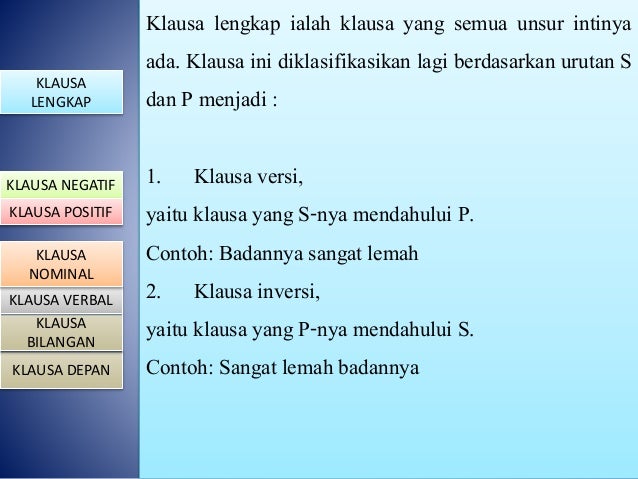 KLAUSA LENGKAP

KLAUSA NEGATIF

KLAUSA POSITIF

KLAUSA NOMINAL

KLAUSA VERBAL

KLAUSA BILANGAN

KLAUSA DEPAN

Klausa lengkap ialah klausa yang semua unsur intinya ada. Klausa ini diklasifikasikan lagi berdasarkan urutan S dan P menjadi :

1. Klausa versi,
yaitu klausa yang S-nya mendahului P.
Contoh: Badannya sangat lemah
2. Klausa inversi,
yaitu klausa yang P-nya mendahului S.
Contoh: Sangat lemah badannya